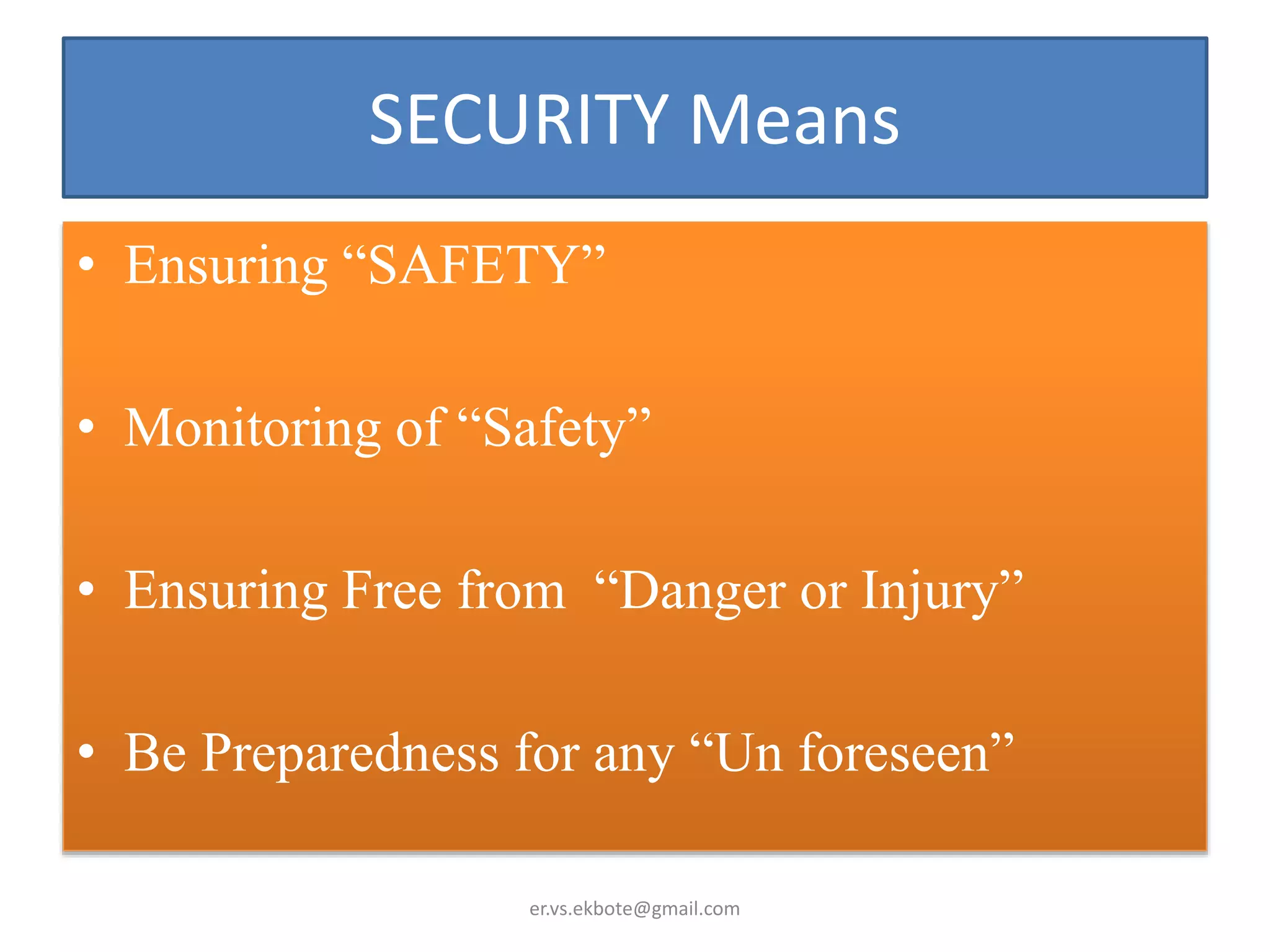 SECURITY Means

• Ensuring “SAFETY”

• Monitoring of “Safety”

• Ensuring Free from “Danger or Injury”

• Be Preparedness for any “Un foreseen”

er.vs.ekbote@gmail.com